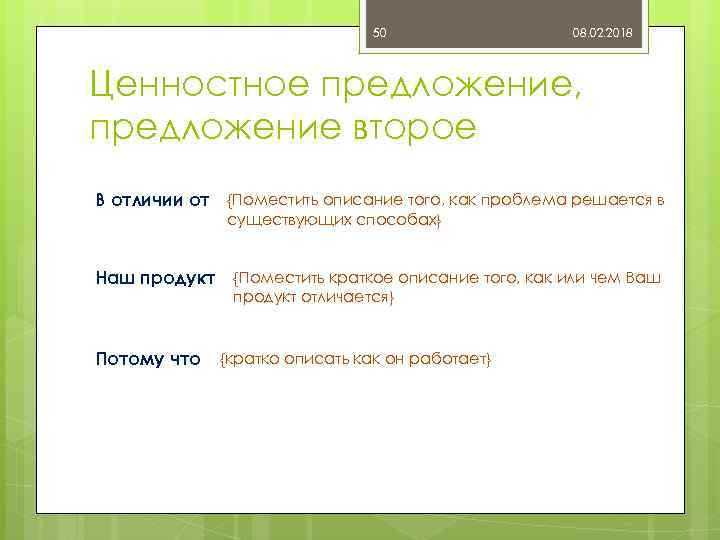 50

08.02.2018

Ценностное предложение, предложение второе

В отличии от {Поместить описание того, как проблема решается в существующих способах}

Наш продукт {Поместить краткое описание того, как или чем Ваш продукт отличается}

Потому что {кратко описать как он работает}